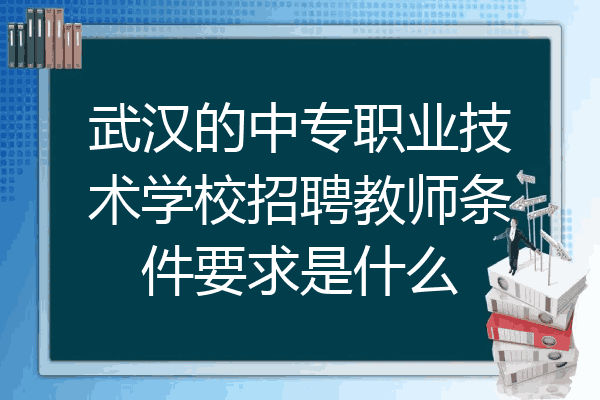 武汉的中专职业技术学校招聘教师条件要求是什么